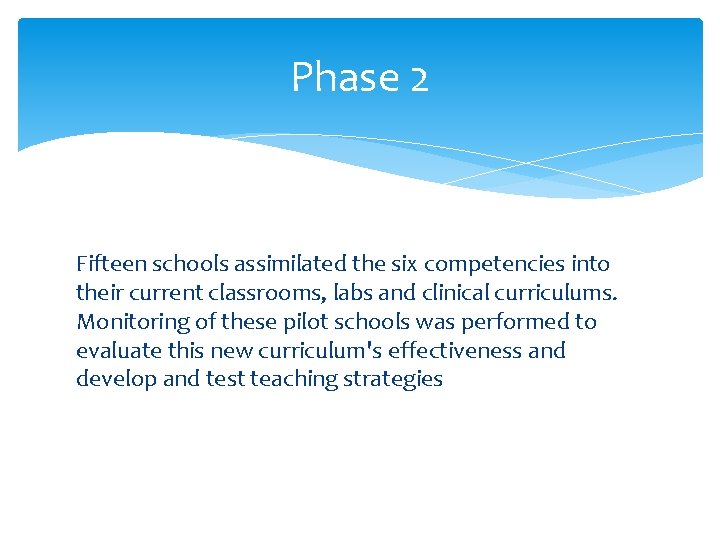 Phase 2

Fifteen schools assimilated the six competencies into their current classrooms, labs and clinical curriculums. Monitoring of these pilot schools was performed to evaluate this new curriculum's effectiveness and develop and test teaching strategies